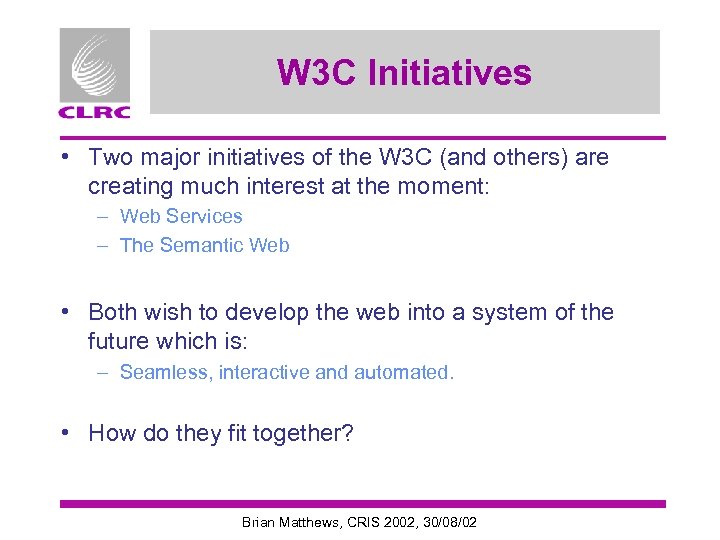 CLRC

W3C Initiatives

• Two major initiatives of the W3C (and others) are creating much interest at the moment:
– Web Services
– The Semantic Web

• Both wish to develop the web into a system of the future which is:
– Seamless, interactive and automated.

• How do they fit together?

Brian Matthews, CRIS 2002, 30/08/02